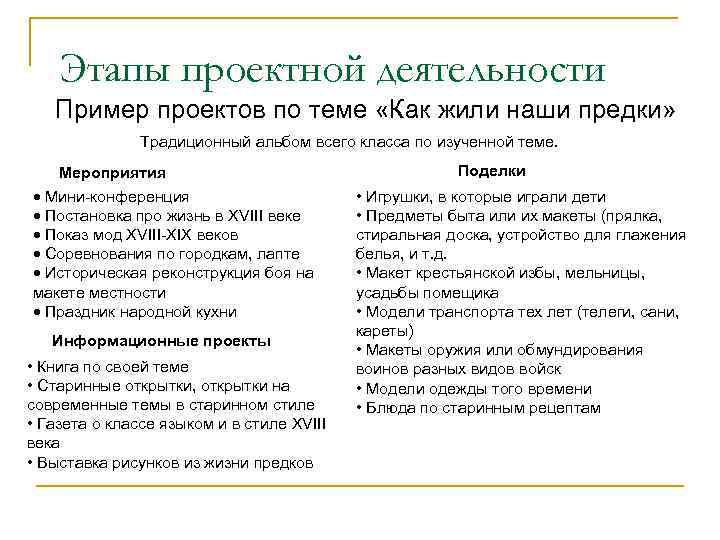 Этапы проектной деятельности

Пример проектов по теме «Как жили наши предки»

Традиционный альбом всего класса по изученной теме.

Мероприятия

• Мини-конференция
• Постановка про жизнь в XVIII веке
• Показ мод XVIII-XIX веков
• Соревнования по городкам, лапте
• Историческая реконструкция боя на макете местности
• Праздник народной кухни

Информационные проекты

• Книга по своей теме
• Старинные открытки, открытки на современные темы в старинном стиле
• Газета о классе языком и в стиле XVIII века
• Выставка рисунков из жизни предков

Поделки

• Игрушки, в которые играли дети
• Предметы быта или их макеты (прялка, стиральная доска, устройство для глажения белья, и т.д.
• Макет крестьянской избы, мельницы, усадьбы помещика
• Модели транспорта тех лет (телеги, сани, кареты)
• Макеты оружия или обмундирования воинов разных видов войск
• Модели одежды того времени
• Блюда по старинным рецептам